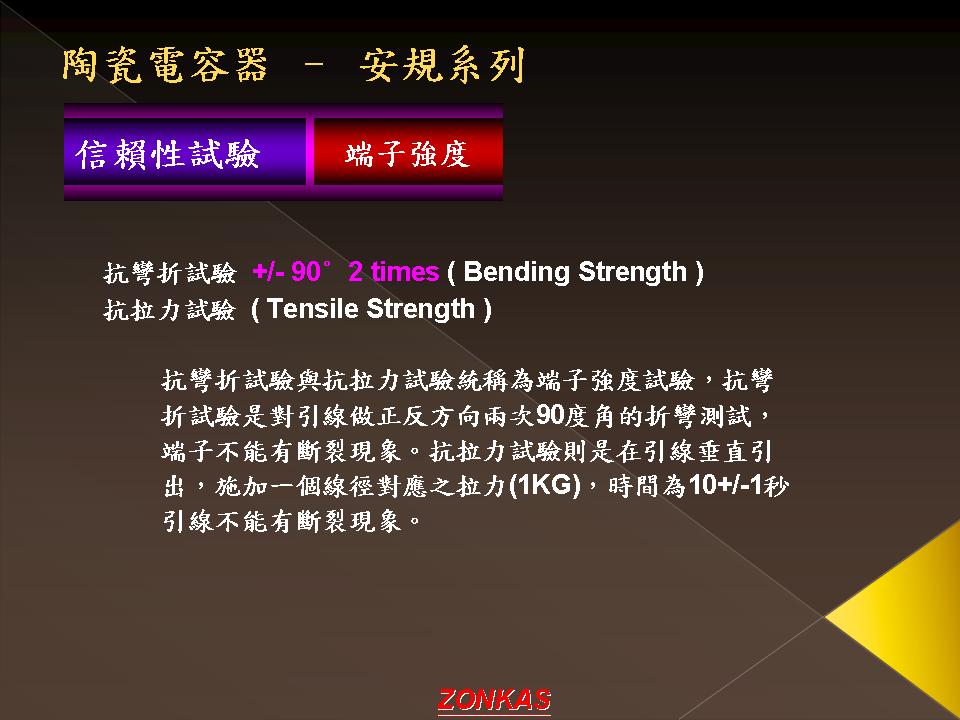 陶瓷電容器 － 安規系列

信賴性試驗

端子強度

抗彎折試驗 +/- 90° 2 times ( Bending Strength )
抗拉力試驗 ( Tensile Strength )

抗彎折試驗與抗拉力試驗統稱為端子強度試驗，抗彎折試驗是對引線做正反方向兩次90度角的折彎測試，端子不能有斷裂現象。抗拉力試驗則是在引線垂直引出，施加一個線徑對應之拉力(1KG)，時間為10+/-1秒引線不能有斷裂現象。

ZONKAS